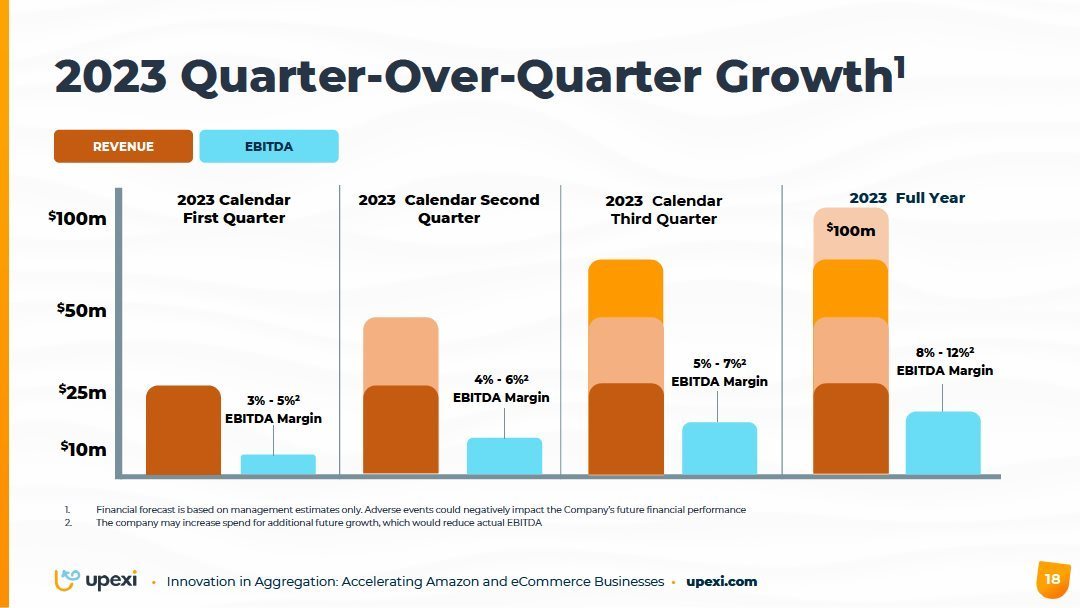 2023 Quarter-Over-Quarter Growth$^1$

REVENUE EBITDA

$100m

$50m

$25m

$10m

2023 Calendar First Quarter

3% - 5%$^2$ EBITDA Margin

2023 Calendar Second Quarter

4% - 6%$^2$ EBITDA Margin

2023 Calendar Third Quarter

5% - 7%$^2$ EBITDA Margin

2023 Full Year

$100m

8% - 12%$^2$ EBITDA Margin

1. Financial forecast is based on management estimates only. Adverse events could negatively impact the Company's future financial performance
2. The company may increase spend for additional future growth, which would reduce actual EBITDA

upexi • Innovation in Aggregation: Accelerating Amazon and eCommerce Businesses • upexi.com

18